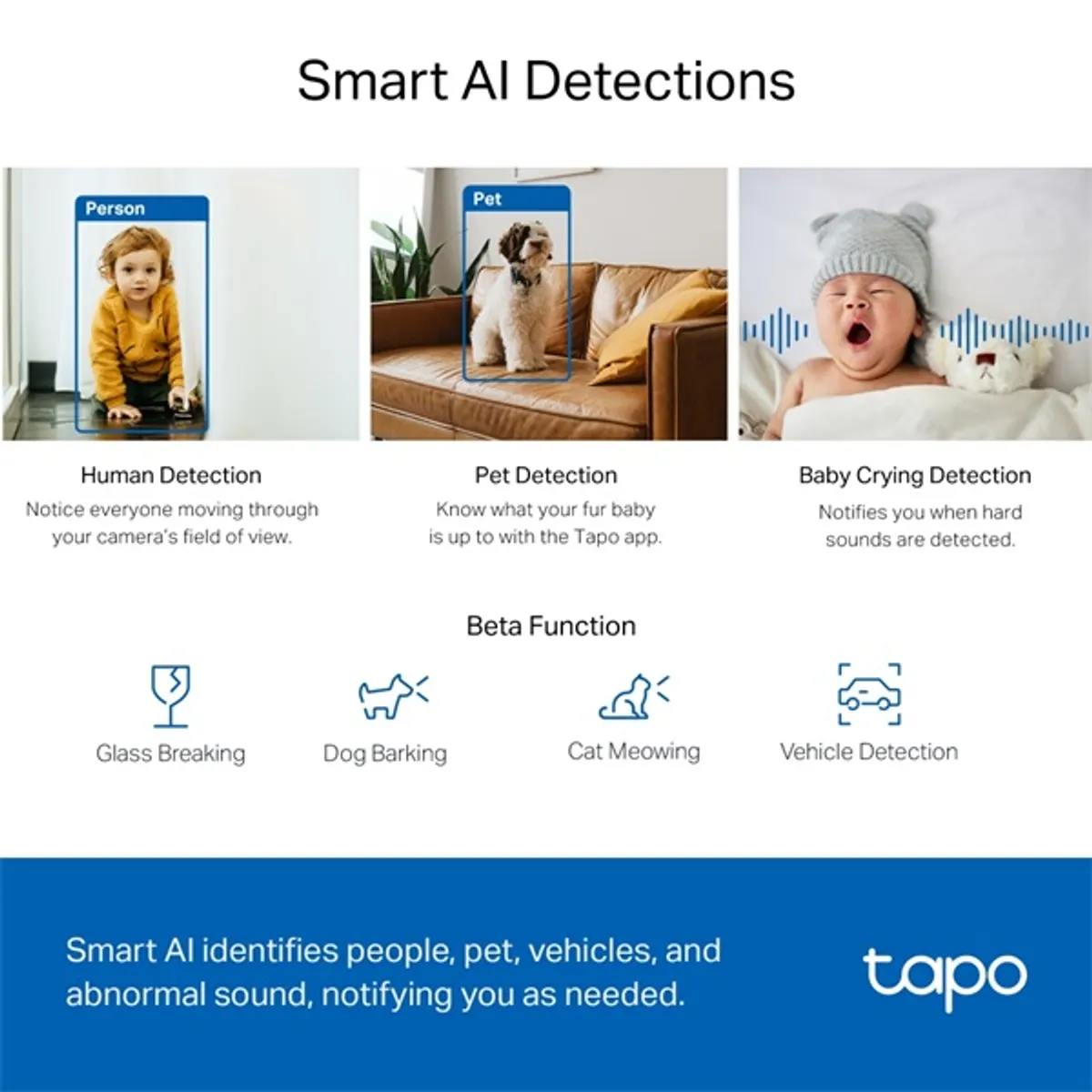 Smart AI Detections

Person

Pet

Human Detection
Notice everyone moving through your camera's field of view.

Pet Detection
Know what your fur baby is up to with the Tapo app.

Baby Crying Detection
Notifies you when hard sounds are detected.

Beta Function

Glass Breaking

Dog Barking

Cat Meowing

Vehicle Detection

Smart AI identifies people, pet, vehicles, and abnormal sound, notifying you as needed.

tapo